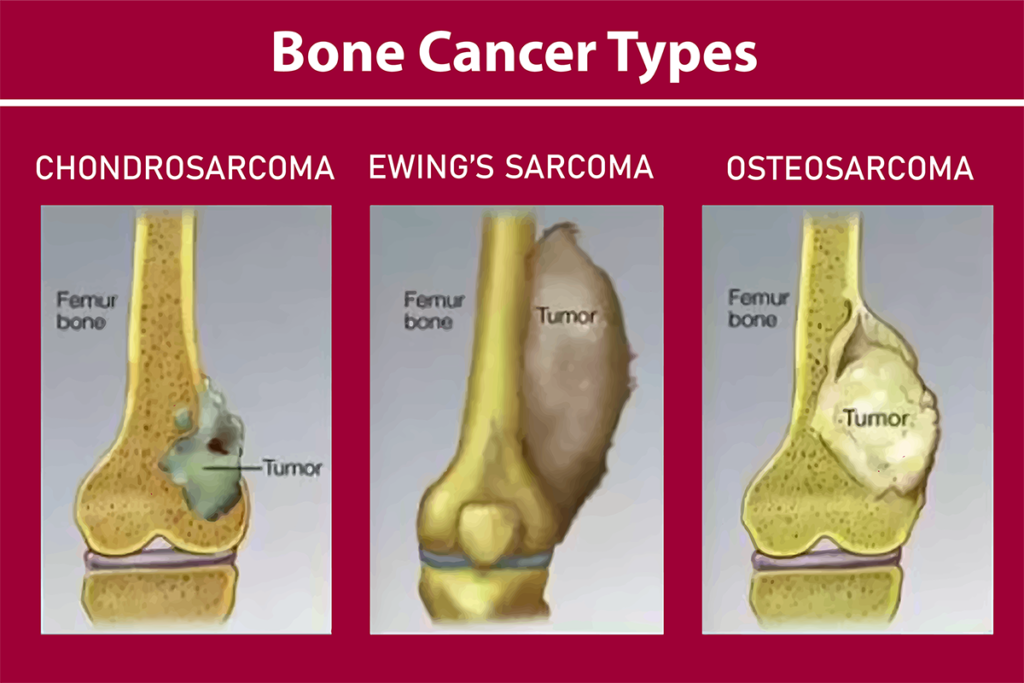 Bone Cancer Types

CHONDROSARCOMA

Femur bone

Tumor

EWING'S SARCOMA

Femur bone

Tumor

OSTEOSARCOMA

Femur bone

Tumor